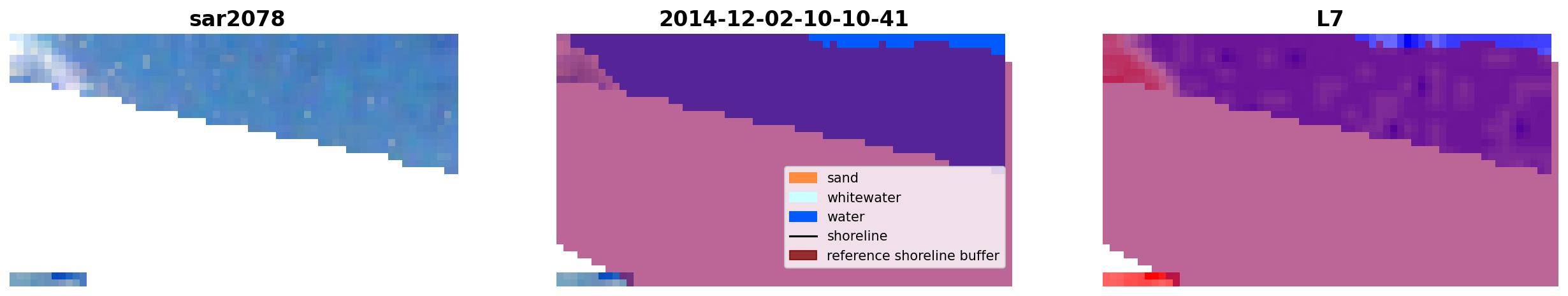 sar2078

2014-12-02-10-10-41

sand
whitewater
water
shoreline
reference shoreline buffer

L7